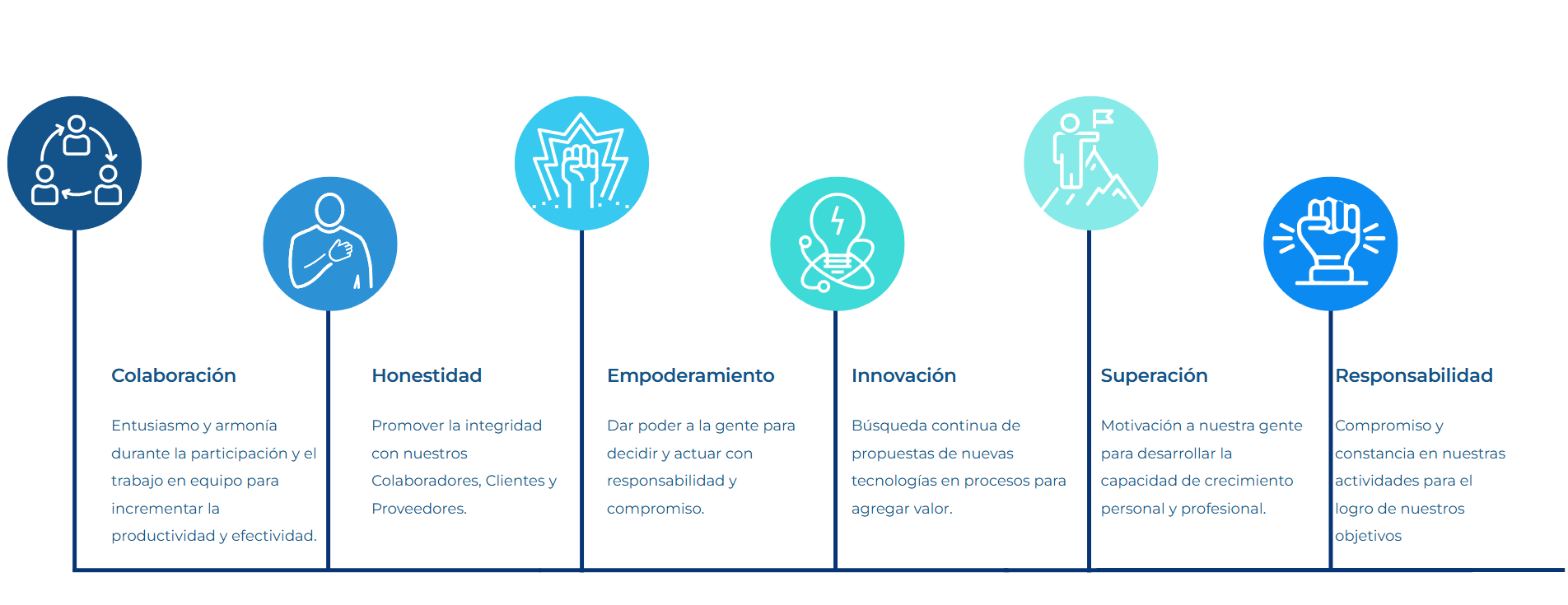 Colaboración

Entusiasmo y armonía durante la participación y el trabajo en equipo para incrementar la productividad y efectividad.

Honestidad

Promover la integridad con nuestros Colaboradores, Clientes y Proveedores.

Empoderamiento

Dar poder a la gente para decidir y actuar con responsabilidad y compromiso.

Innovación

Búsqueda continua de propuestas de nuevas tecnologías en procesos para agregar valor.

Superación

Motivación a nuestra gente para desarrollar la capacidad de crecimiento personal y profesional.

Responsabilidad

Compromiso y constancia en nuestras actividades para el logro de nuestros objetivos